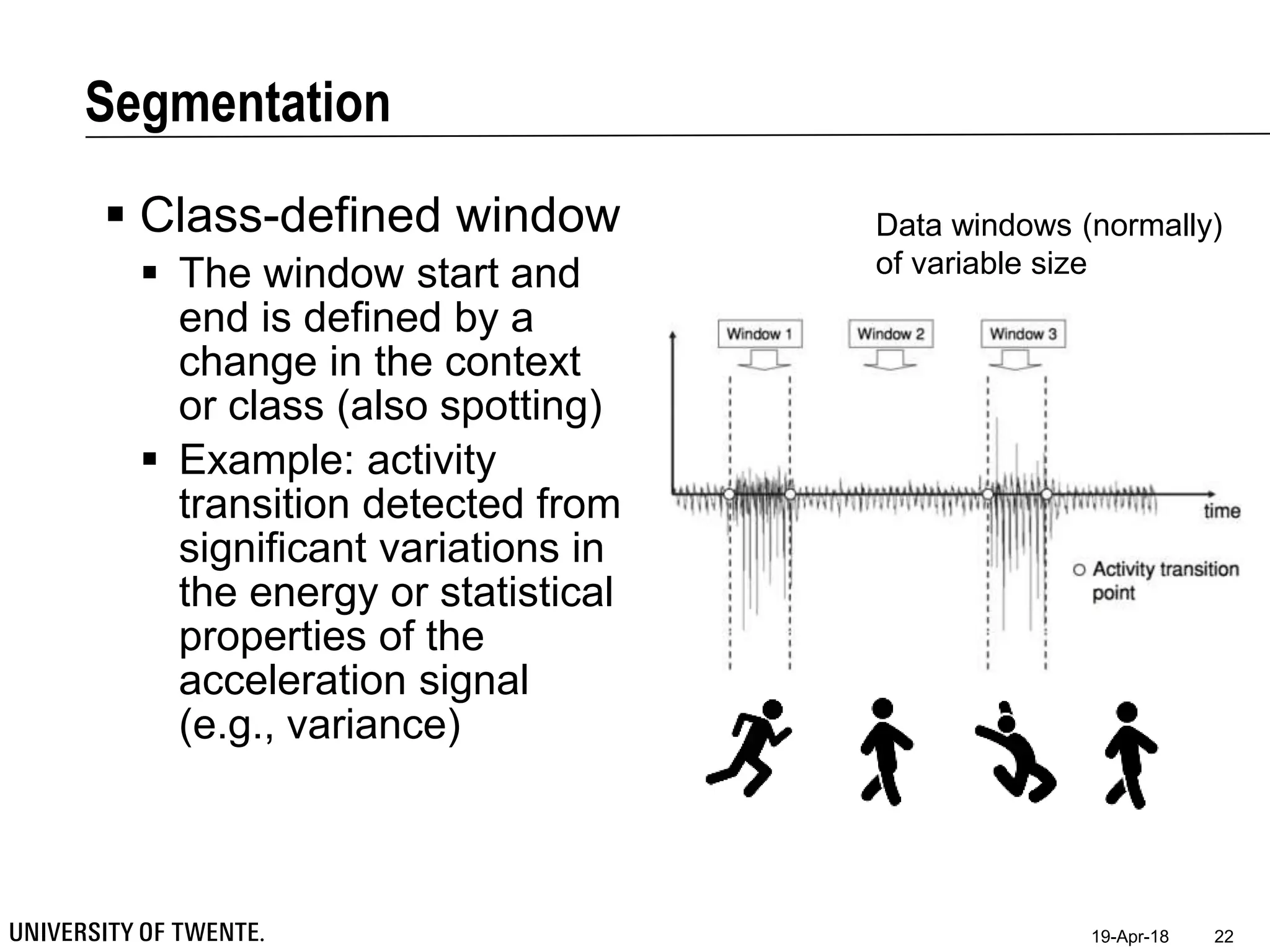 Segmentation

▪ Class-defined window
▪ The window start and end is defined by a change in the context or class (also spotting)
▪ Example: activity transition detected from significant variations in the energy or statistical properties of the acceleration signal (e.g., variance)

Data windows (normally) of variable size

Window 1
Window 2
Window 3
time
○ Activity transition point

UNIVERSITY OF TWENTE.
19-Apr-18
22